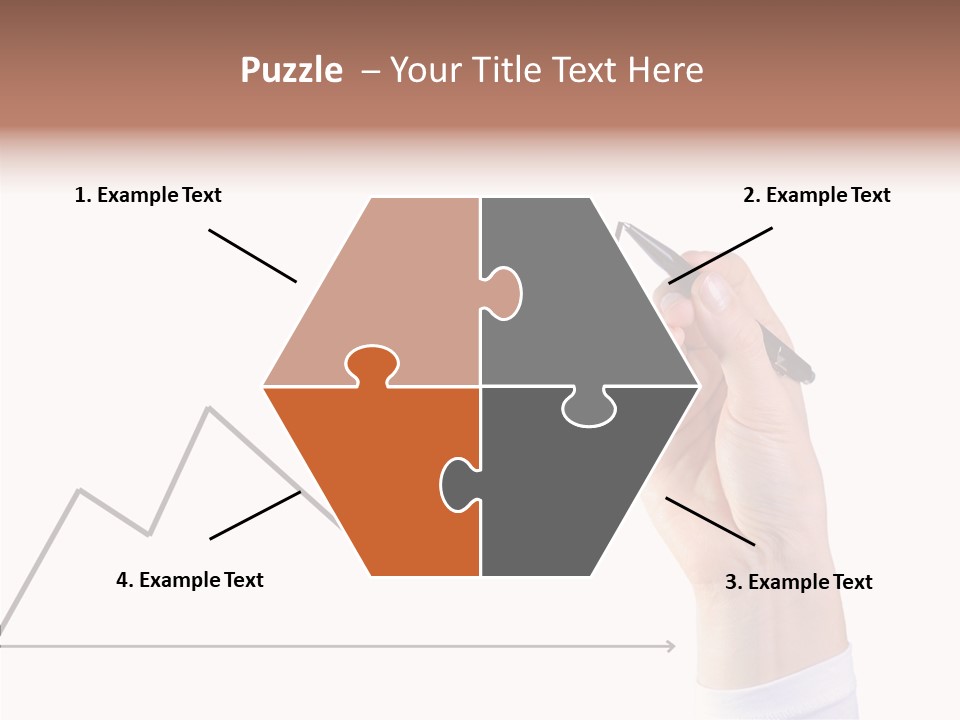 Puzzle – Your Title Text Here

1. Example Text

2. Example Text

4. Example Text

3. Example Text